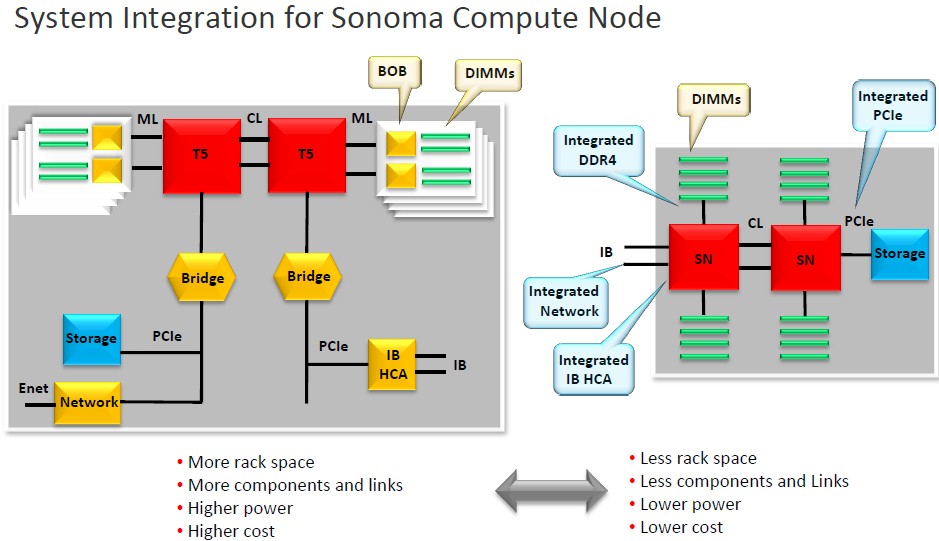 System Integration for Sonoma Compute Node

BOB
DIMMs
ML
CL
ML
T5
T5
Bridge
Bridge
Storage
PCIe
PCIe
IB HCA
IB
Enet
Network

DIMMs
Integrated PCIe
Integrated DDR4
CL
PCIe
IB
SN
SN
Storage
Integrated Network
Integrated IB HCA

• More rack space
• More components and links
• Higher power
• Higher cost

• Less rack space
• Less components and Links
• Lower power
• Lower cost